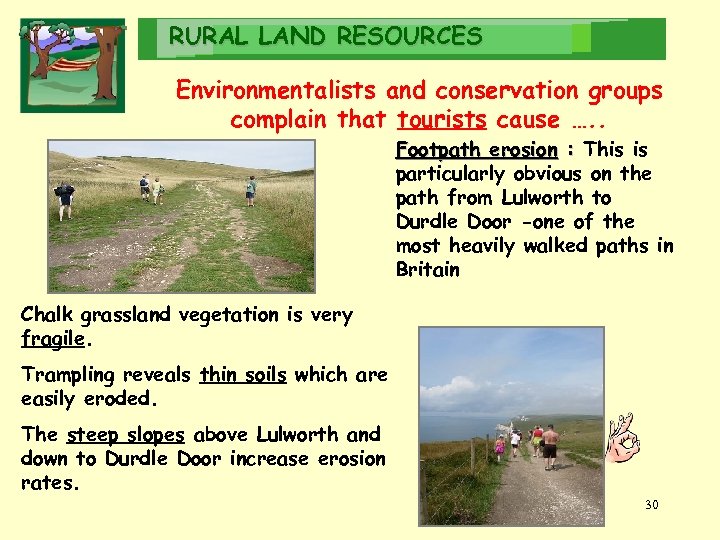 RURAL LAND RESOURCES

Environmentalists and conservation groups complain that tourists cause …..

Footpath erosion : This is particularly obvious on the path from Lulworth to Durdle Door -one of the most heavily walked paths in Britain

Chalk grassland vegetation is very fragile.

Trampling reveals thin soils which are easily eroded.

The steep slopes above Lulworth and down to Durdle Door increase erosion rates.

30